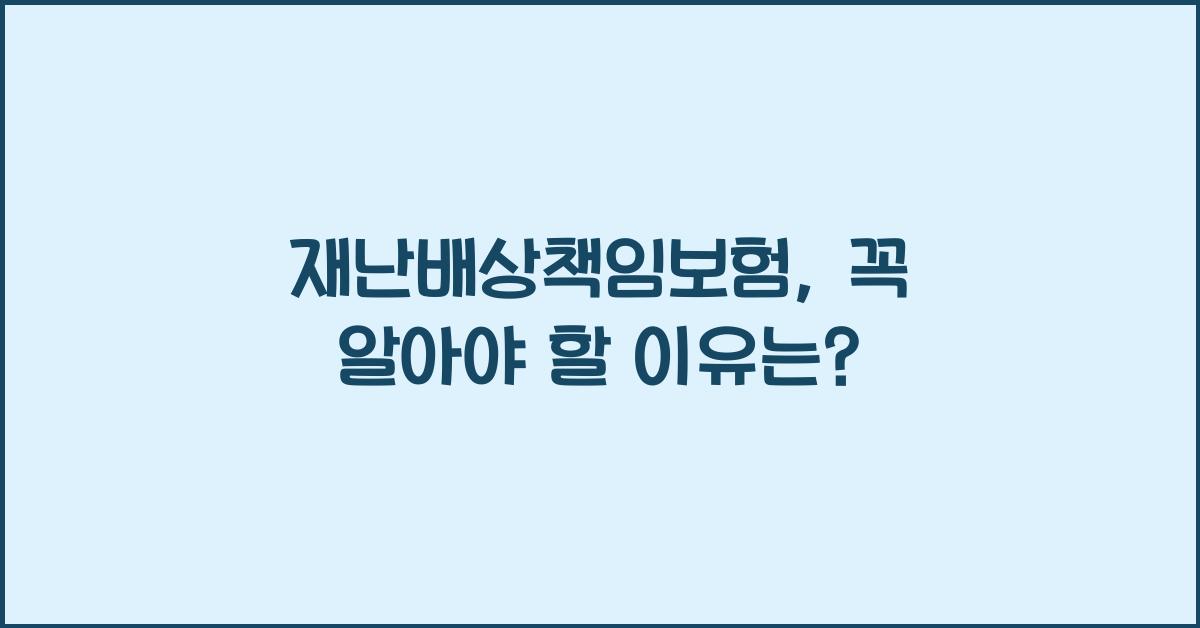 재난배상책임보험, 꼭 알아야 할 이유는?